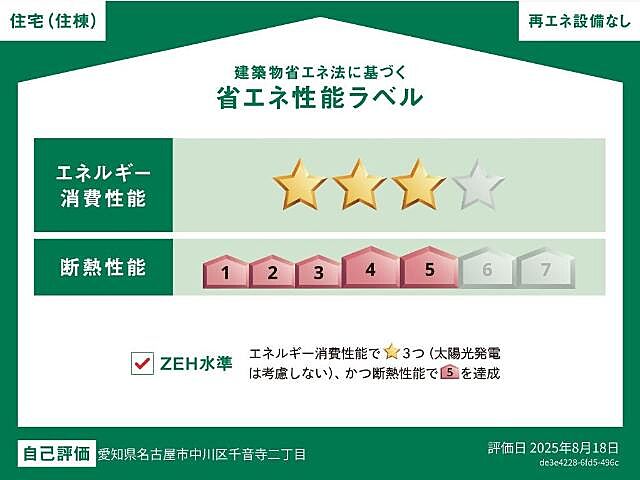 住宅(住棟)

再エネ設備なし

建築物省エネ法に基づく
省エネ性能ラベル

エネルギー消費性能

断熱性能

1 2 3 4 5 6 7

ZEH水準

エネルギー消費性能で 3つ(太陽光発電は考慮しない)、かつ断熱性能で 5 を達成

自己評価 愛知県名古屋市中川区千音寺二丁目

評価日 2025年8月18日
de3e4228-6fd5-496c